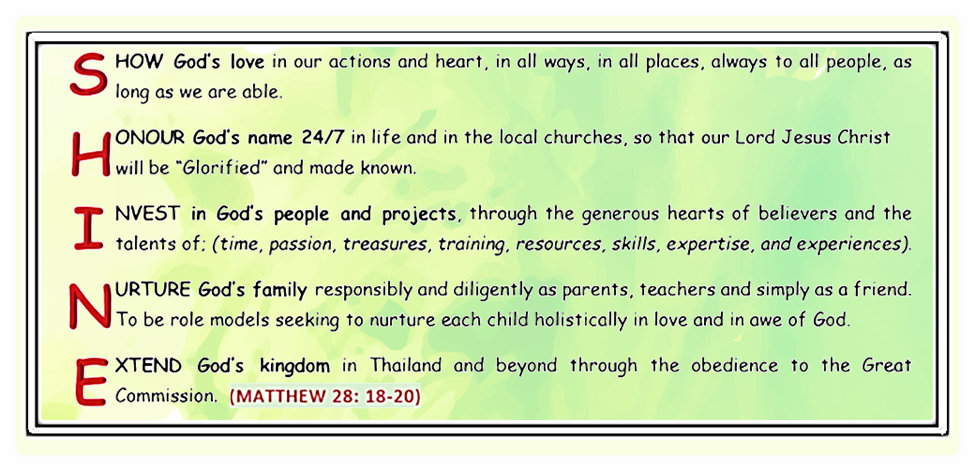 SHOW God's love in our actions and heart, in all ways, in all places, always to all people, as long as we are able.

HONOUR God's name 24/7 in life and in the local churches, so that our Lord Jesus Christ will be "Glorified" and made known.

INVEST in God's people and projects, through the generous hearts of believers and the talents of; (time, passion, treasures, training, resources, skills, expertise, and experiences).

NURTURE God's family responsibly and diligently as parents, teachers and simply as a friend. To be role models seeking to nurture each child holistically in love and in awe of God.

EXTEND God's kingdom in Thailand and beyond through the obedience to the Great Commission. (MATTHEW 28: 18-20)